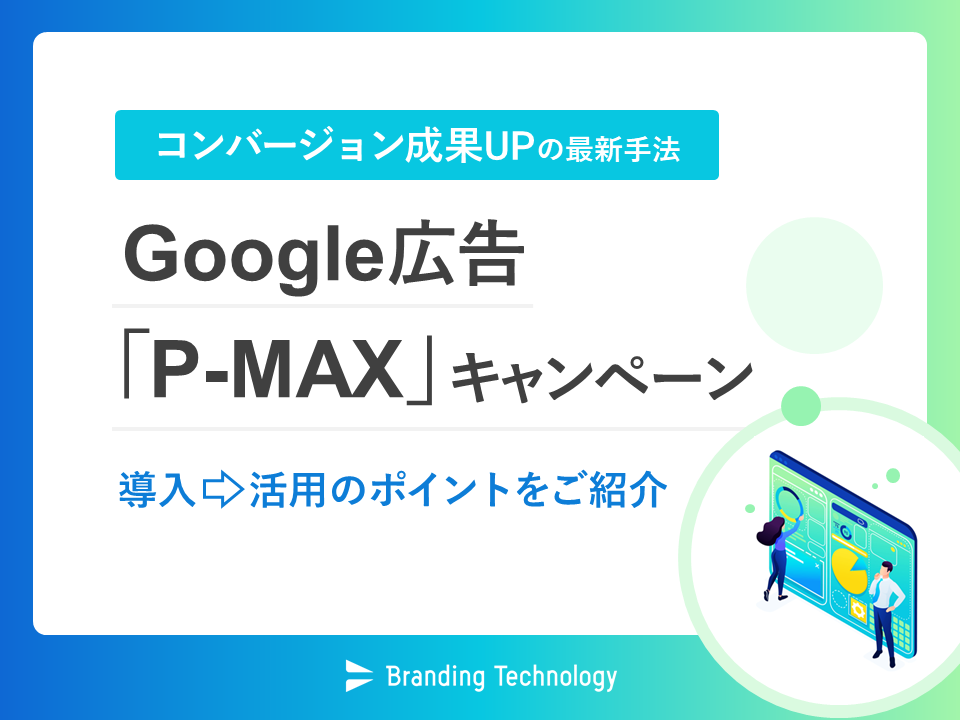 コンバージョン成果UPの最新手法

Google広告

「P-MAX」キャンペーン

導入⇨活用のポイントをご紹介

Branding Technology